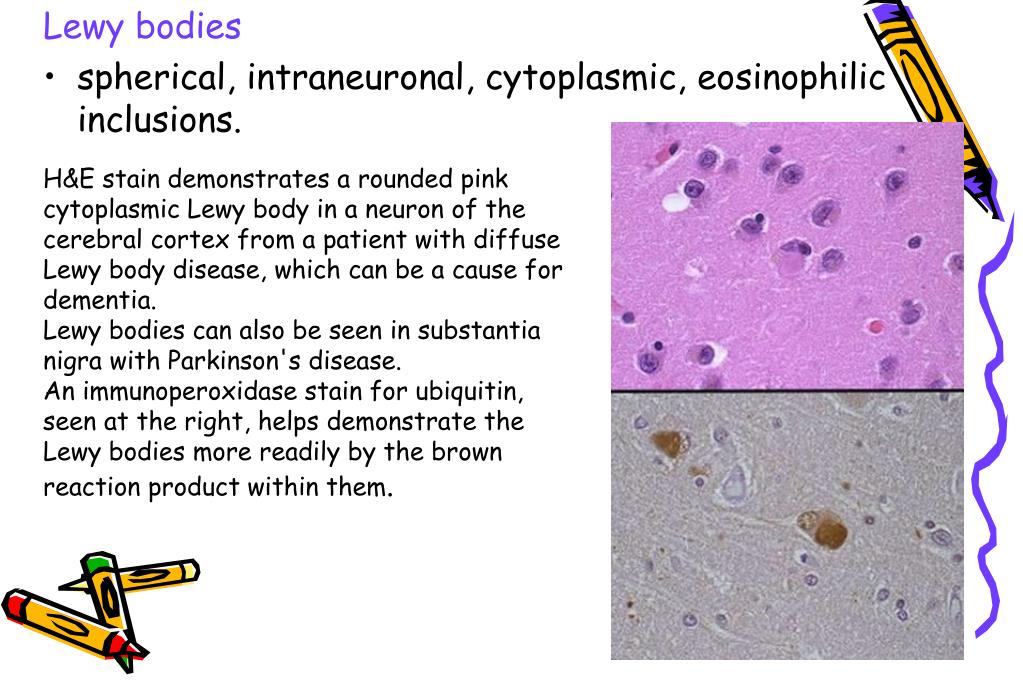 Lewy bodies

• spherical, intraneuronal, cytoplasmic, eosinophilic inclusions.

H&E stain demonstrates a rounded pink cytoplasmic Lewy body in a neuron of the cerebral cortex from a patient with diffuse Lewy body disease, which can be a cause for dementia.
Lewy bodies can also be seen in substantia nigra with Parkinson's disease.
An immunoperoxidase stain for ubiquitin, seen at the right, helps demonstrate the Lewy bodies more readily by the brown reaction product within them.